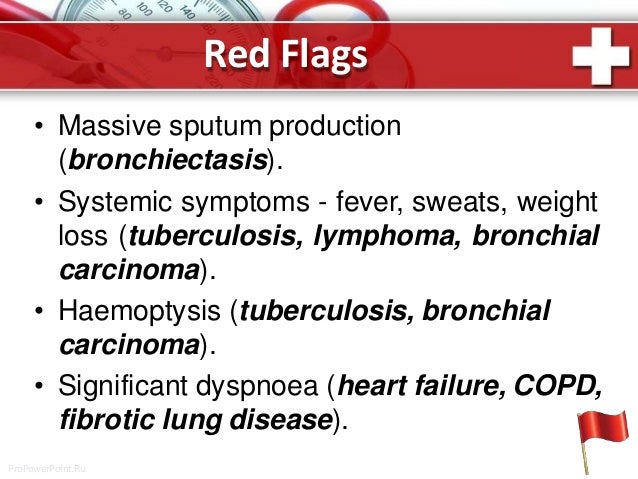 80 100 120 140

Red Flags

• Massive sputum production (bronchiectasis).

• Systemic symptoms - fever, sweats, weight loss (tuberculosis, lymphoma, bronchial carcinoma).

• Haemoptysis (tuberculosis, bronchial carcinoma).

• Significant dyspnoea (heart failure, COPD, fibrotic lung disease).

ProPowerPoint.Ru